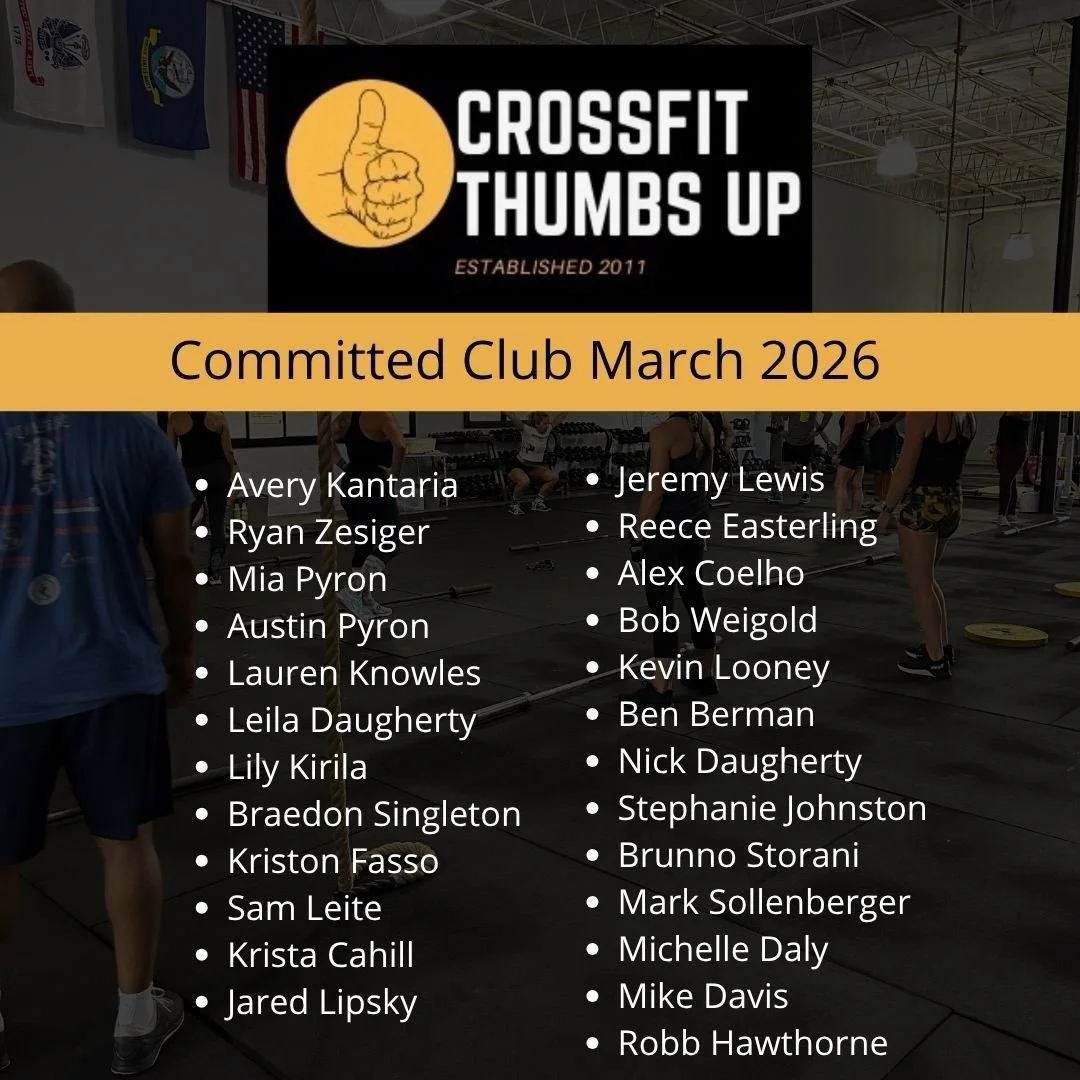 CROSSFIT THUMBS UP
ESTABLISHED 2011

Committed Club March 2026

- Avery Kantaria
- Ryan Zesiger
- Mia Pyron
- Austin Pyron
- Lauren Knowles
- Leila Daugherty
- Lily Kirila
- Braedon Singleton
- Kriston Fasso
- Sam Leite
- Krista Cahill
- Jared Lipsky

- Jeremy Lewis
- Reece Easterling
- Alex Coelho
- Bob Weigold
- Kevin Looney
- Ben Berman
- Nick Daugherty
- Stephanie Johnston
- Brunno Storani
- Mark Sollenberger
- Michelle Daly
- Mike Davis
- Robb Hawthorne